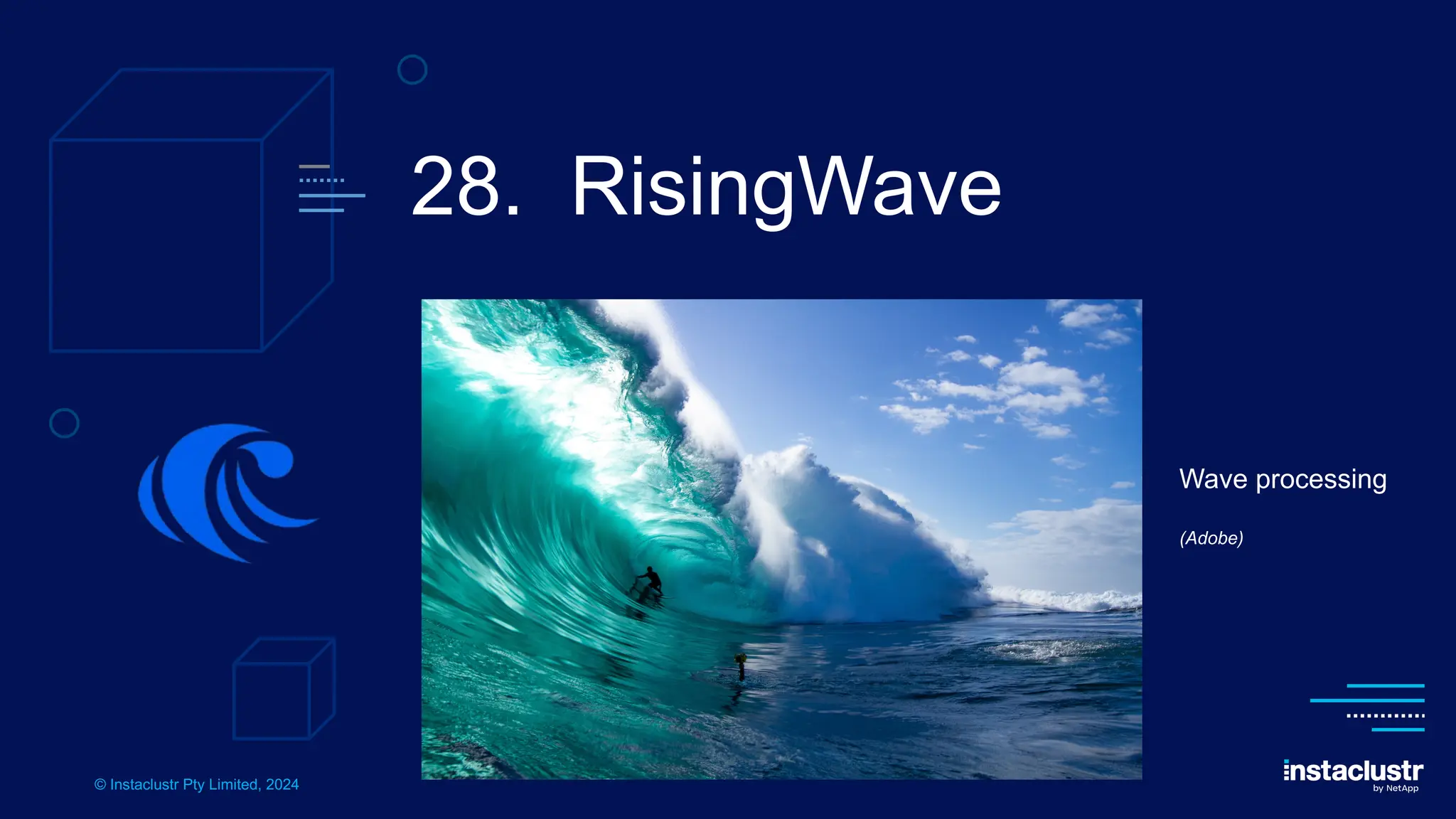 28. RisingWave

Wave processing

(Adobe)

© Instaclustr Pty Limited, 2024

instaclustr
by NetApp